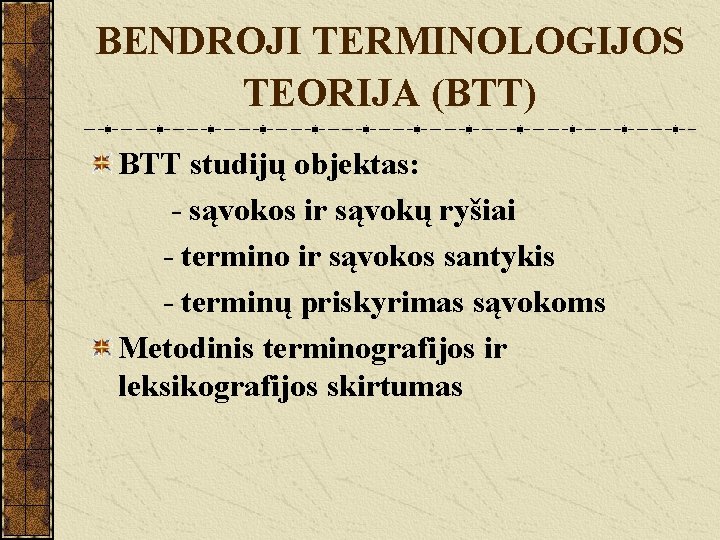 BENDROJI TERMINOLOGIJOS TEORIJA (BTT)

BTT studijų objektas:

- sąvokos ir sąvokų ryšiai

- termino ir sąvokos santykis

- terminų priskyrimas sąvokoms

Metodinis terminografijos ir leksikografijos skirtumas